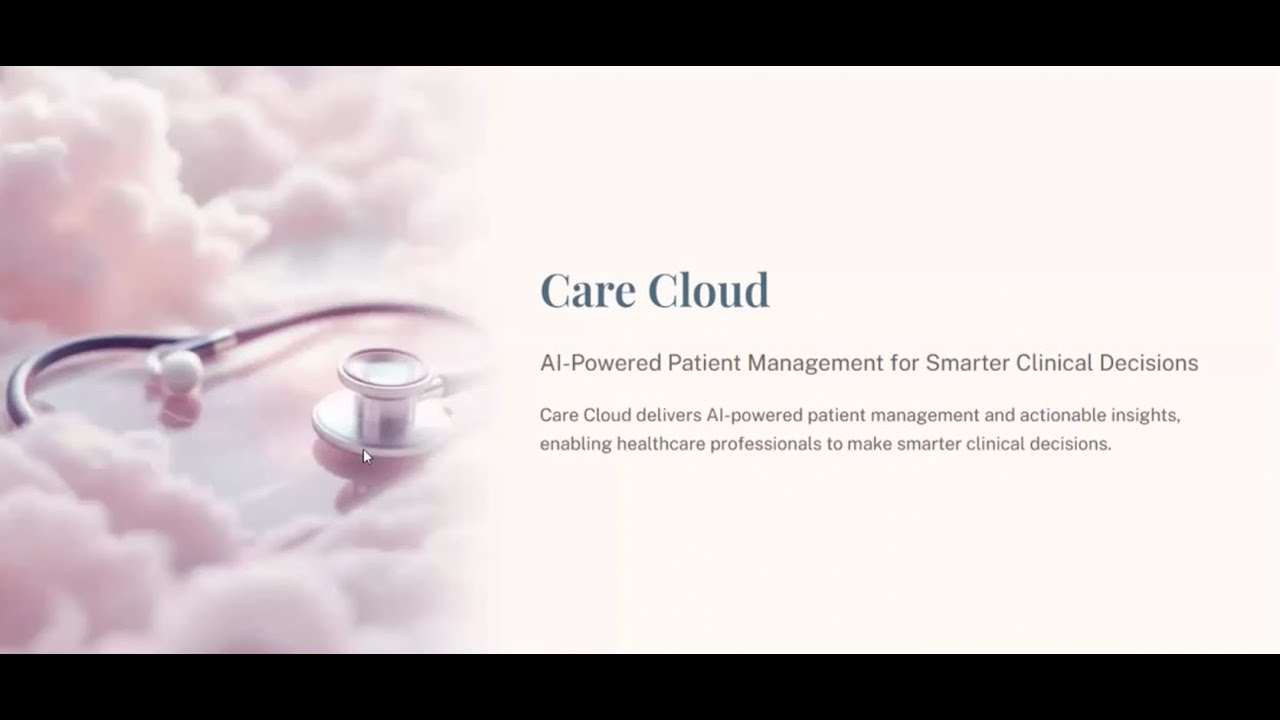 Care Cloud

AI-Powered Patient Management for Smarter Clinical Decisions

Care Cloud delivers AI-powered patient management and actionable insights, enabling healthcare professionals to make smarter clinical decisions.